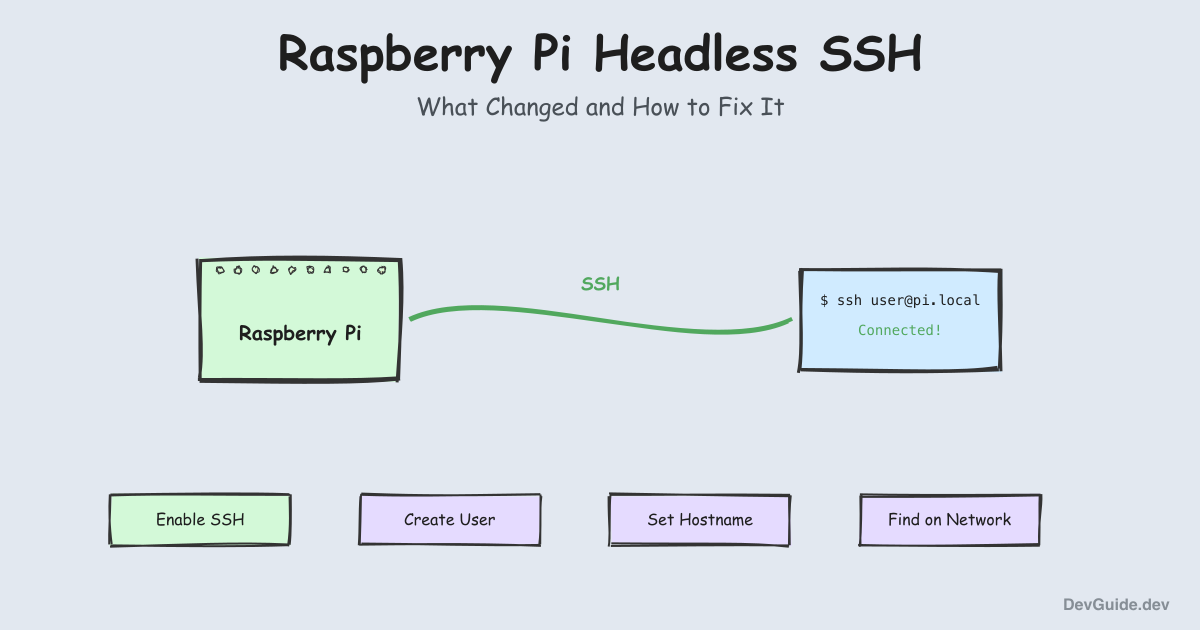 Raspberry Pi Headless SSH

What Changed and How to Fix It

Raspberry Pi

SSH

$ ssh user@pi.local

Connected!

Enable SSH

Create User

Set Hostname

Find on Network

DevGuide.dev